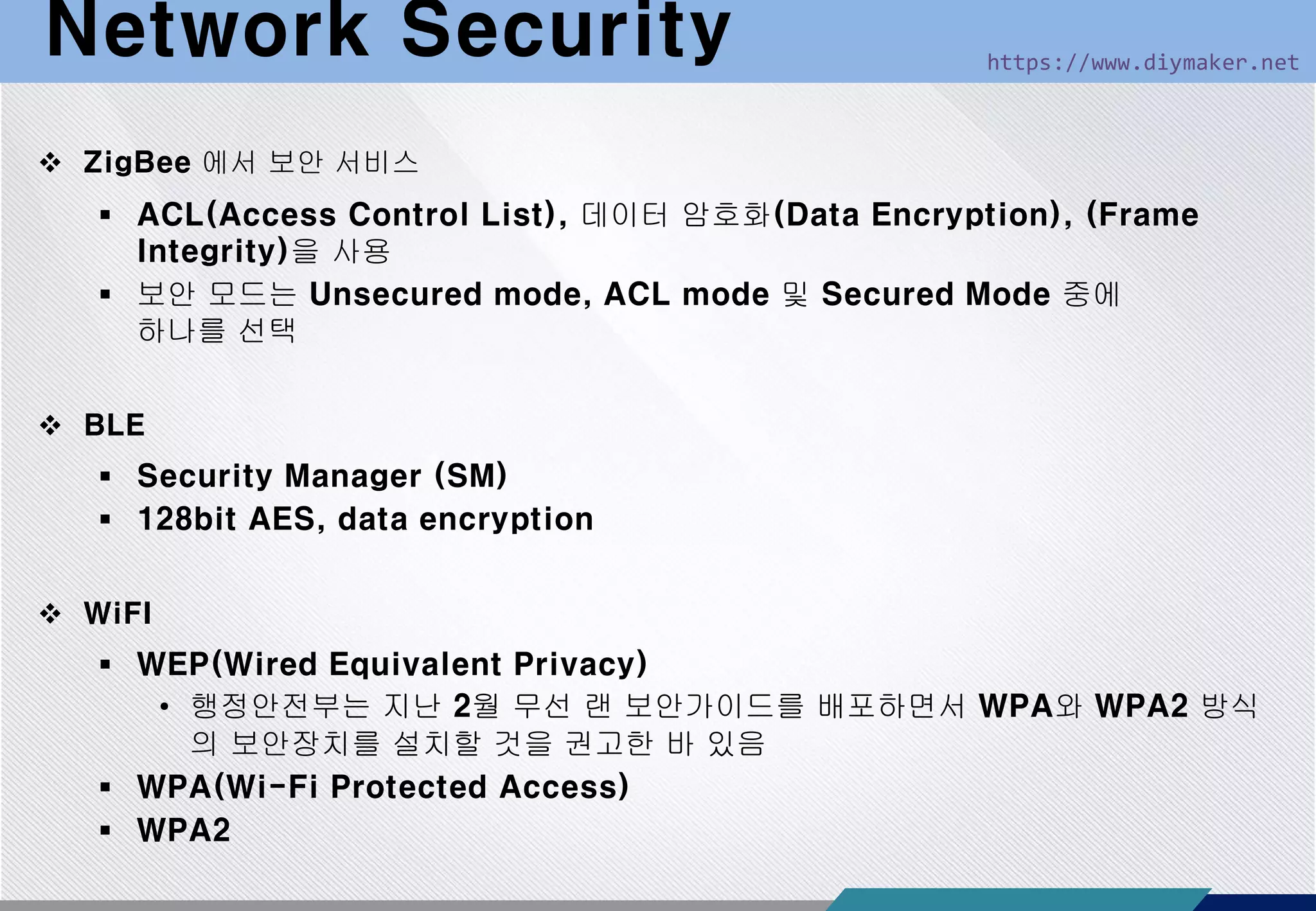 Network Security

https://www.diymaker.net

❖ ZigBee 에서 보안 서비스

▪ ACL(Access Control List), 데이터 암호화(Data Encryption), (Frame Integrity)을 사용

▪ 보안 모드는 Unsecured mode, ACL mode 및 Secured Mode 중에 하나를 선택

❖ BLE

▪ Security Manager (SM)

▪ 128bit AES, data encryption

❖ WiFI

▪ WEP(Wired Equivalent Privacy)

• 행정안전부는 지난 2월 무선 랜 보안가이드를 배포하면서 WPA와 WPA2 방식의 보안장치를 설치할 것을 권고한 바 있음

▪ WPA(Wi-Fi Protected Access)

▪ WPA2